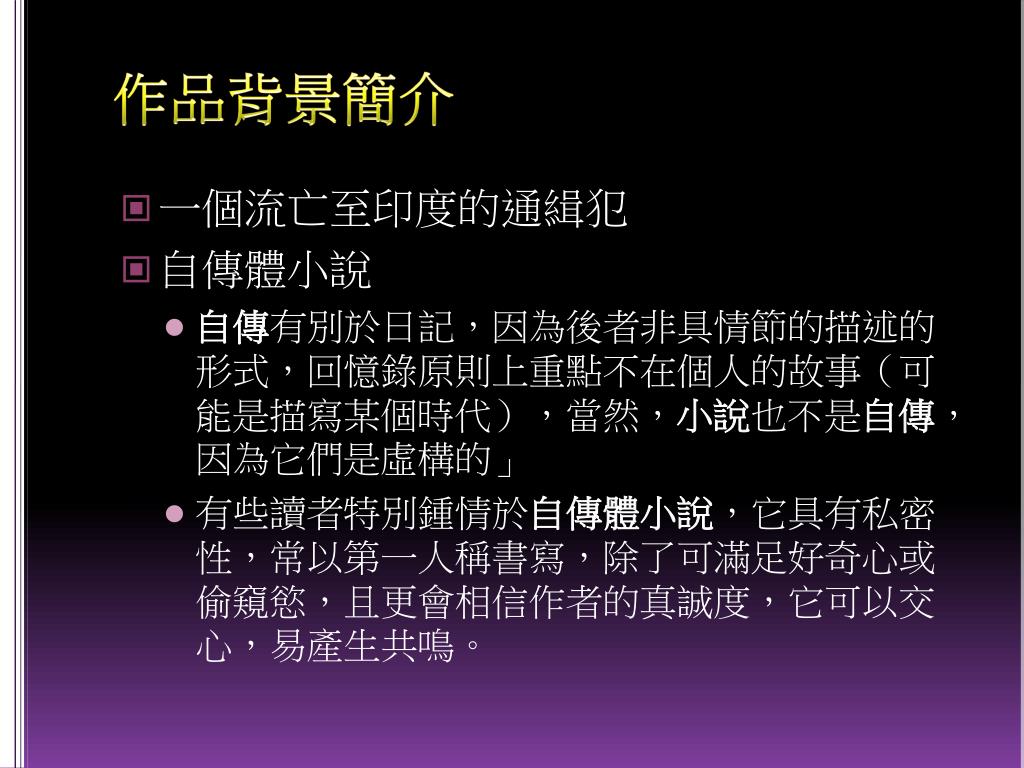 作品背景簡介

一個流亡至印度的通緝犯

自傳體小說

自傳有別於日記，因為後者非具情節的描述的形式，回憶錄原則上重點不在個人的故事（可能是描寫某個時代），當然，小說也不是自傳，因為它們是虛構的」

有些讀者特別鍾情於自傳體小說，它具有私密性，常以第一人稱書寫，除了可滿足好奇心或偷窺慾，且更會相信作者的真誠度，它可以交心，易產生共鳴。